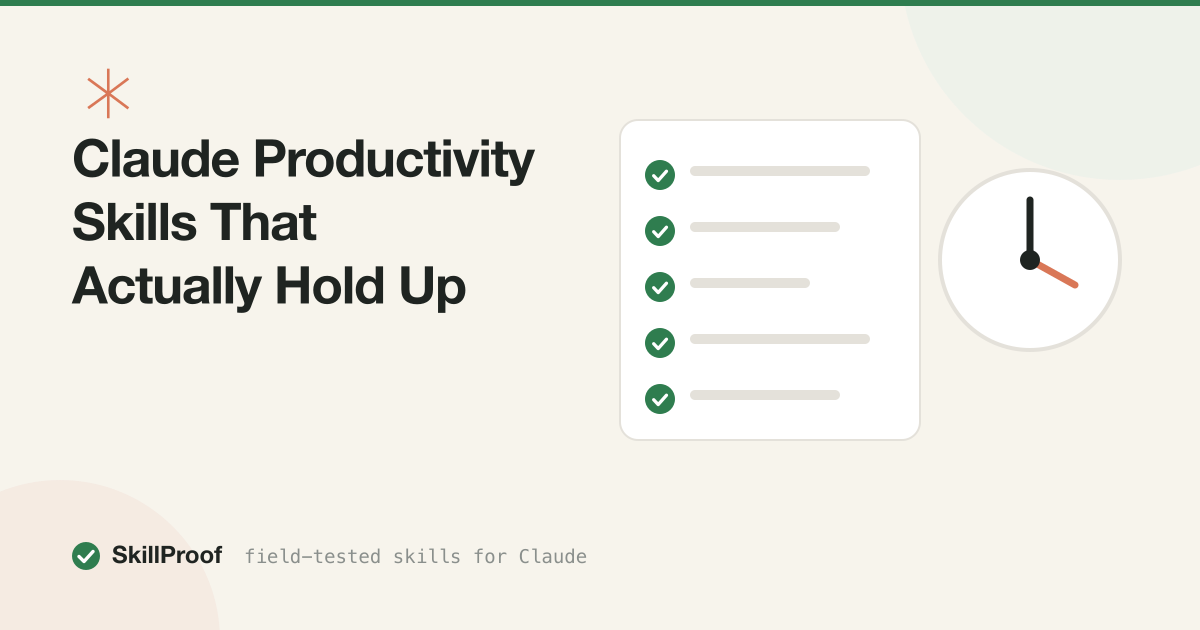 Claude Productivity Skills That Actually Hold Up

SkillProof field-tested skills for Claude